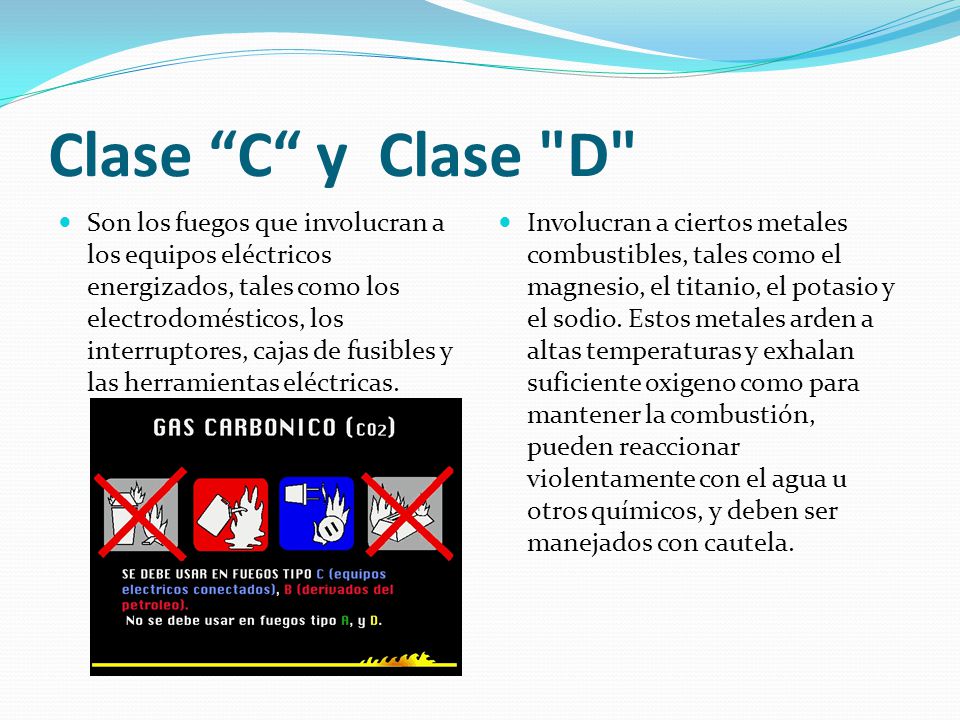 Clase “C“ y Clase "D"

Son los fuegos que involucran a los equipos eléctricos energizados, tales como los electrodomésticos, los interruptores, cajas de fusibles y las herramientas eléctricas.

GAS CARBONICO (CO2)

SE DEBE USAR EN FUEGOS TIPO C (equipos electricos conectados), B (derivados del petroleo).
No se debe usar en fuegos tipo A, y D.

Involucran a ciertos metales combustibles, tales como el magnesio, el titanio, el potasio y el sodio. Estos metales arden a altas temperaturas y exhalan suficiente oxigeno como para mantener la combustión, pueden reaccionar violentamente con el agua u otros químicos, y deben ser manejados con cautela.